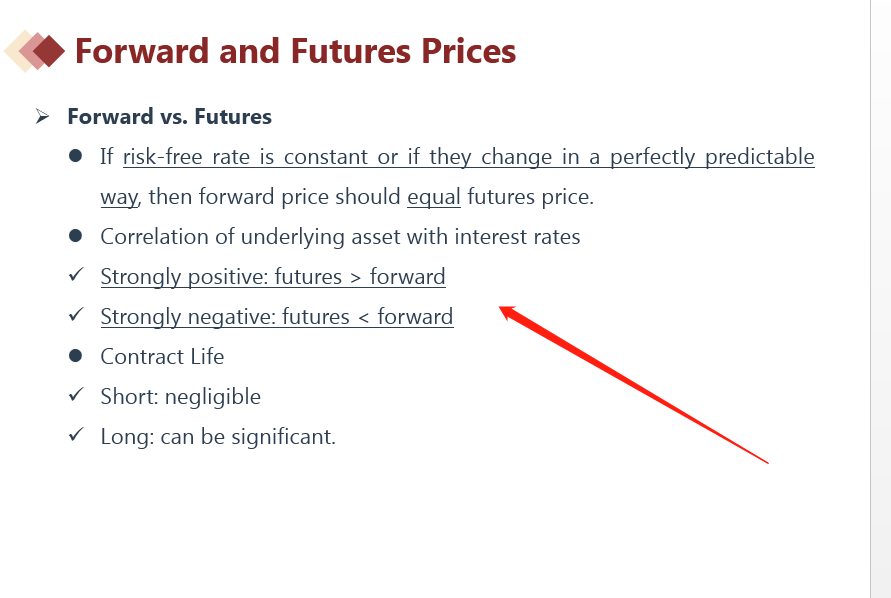 Forward and Futures Prices

➢ Forward vs. Futures

● If risk-free rate is constant or if they change in a perfectly predictable way, then forward price should equal futures price.

● Correlation of underlying asset with interest rates

✓ Strongly positive: futures > forward

✓ Strongly negative: futures < forward

● Contract Life

✓ Short: negligible

✓ Long: can be significant.